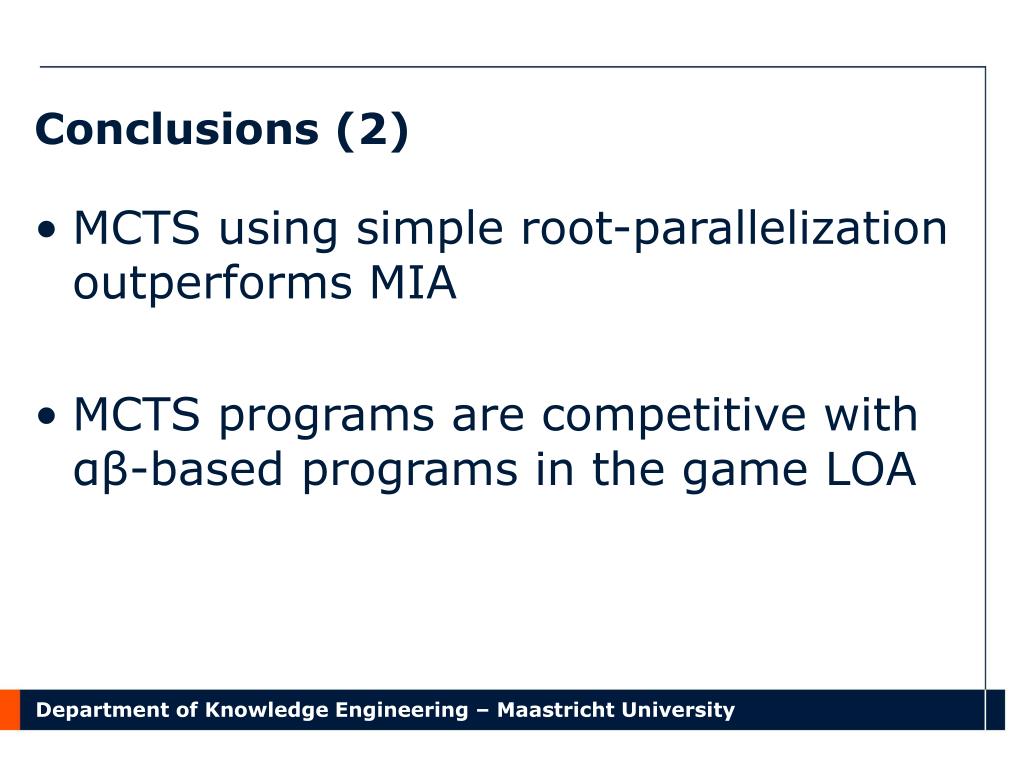 Conclusions (2)

• MCTS using simple root-parallelization outperforms MIA

• MCTS programs are competitive with αβ-based programs in the game LOA

Department of Knowledge Engineering – Maastricht University